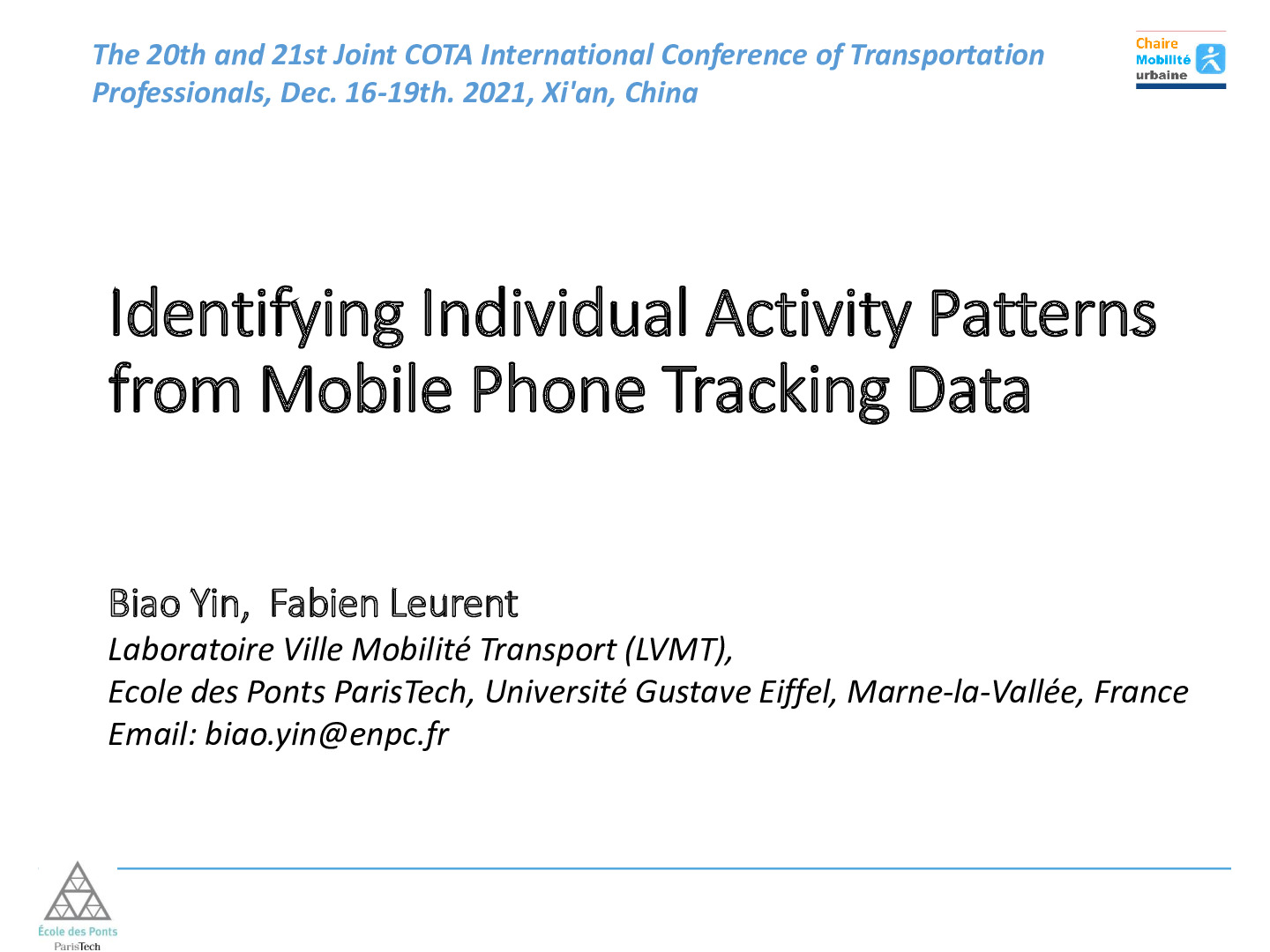 The 20th and 21st Joint COTA International Conference of Transportation Professionals, Dec. 16-19th. 2021, Xi'an, China

Chaire Mobilité urbaine

Identifying Individual Activity Patterns from Mobile Phone Tracking Data

Biao Yin, Fabien Leurent
Laboratoire Ville Mobilité Transport (LVMT),
Ecole des Ponts ParisTech, Université Gustave Eiffel, Marne-la-Vallée, France
Email: biao.yin@enpc.fr

École des Ponts ParisTech